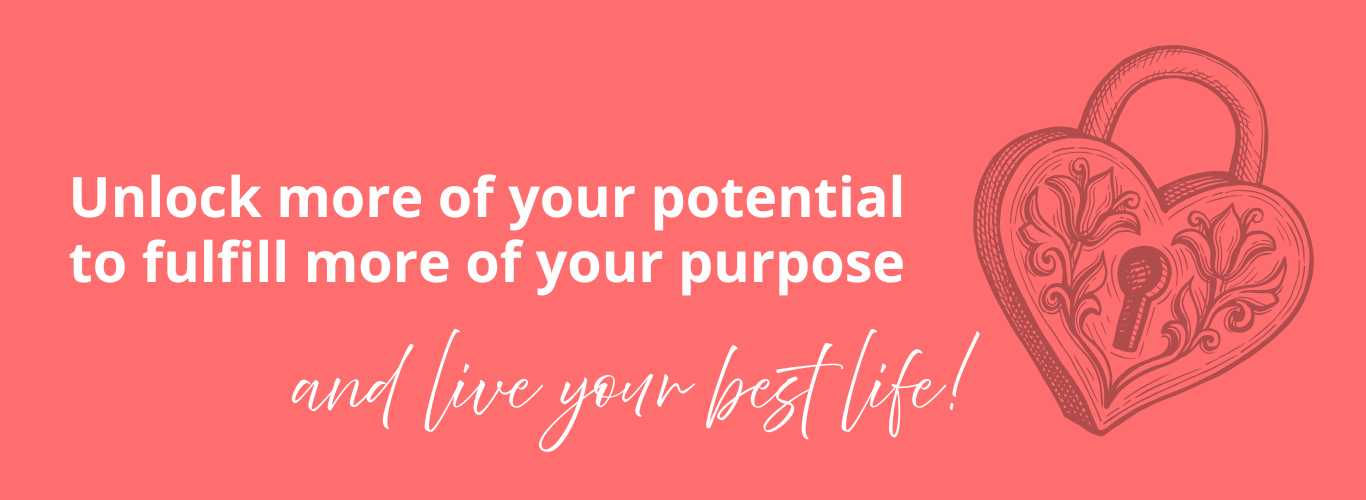 Unlock more of your potential to fulfill more of your purpose

and live your best life!